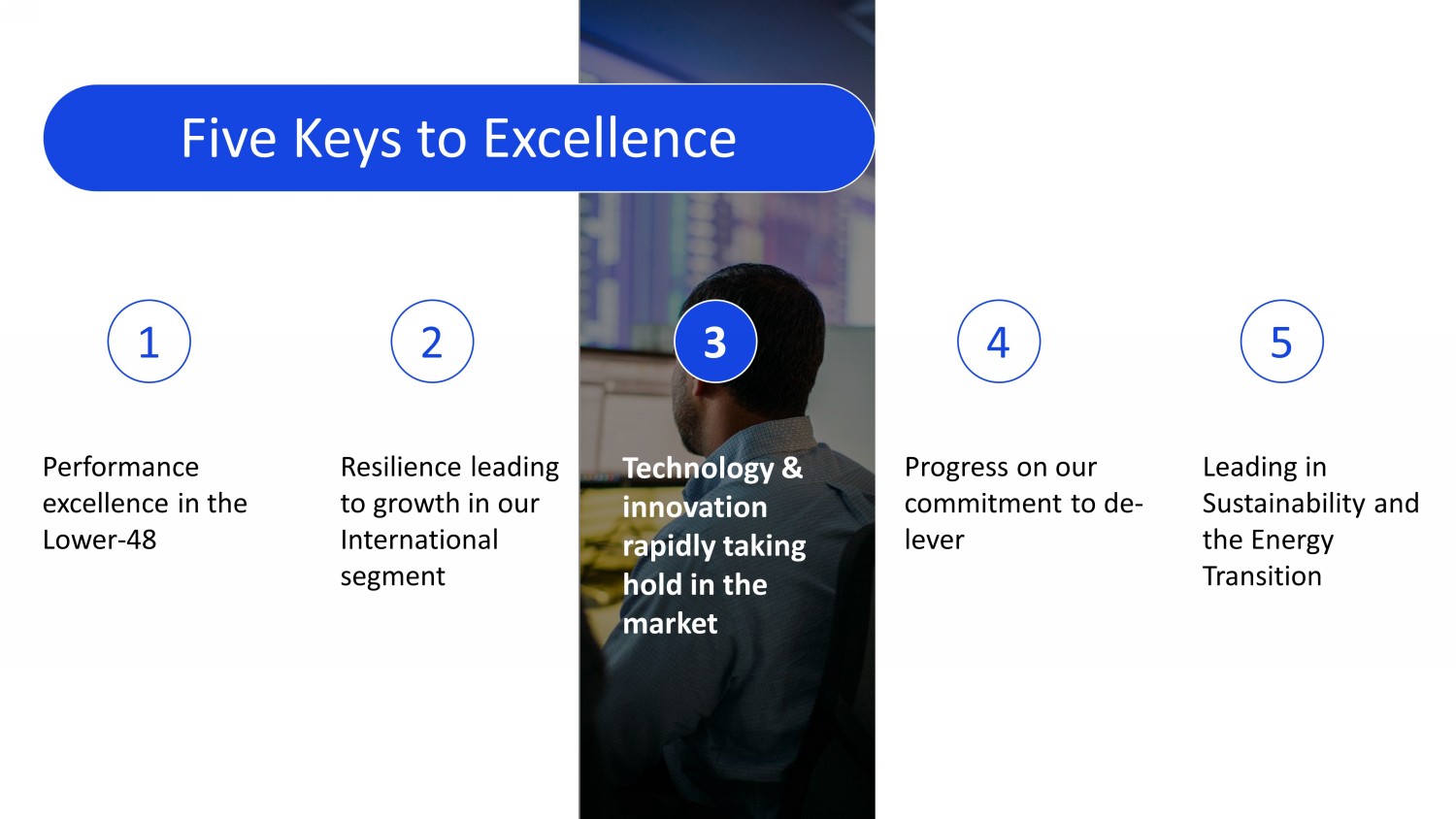 Five Keys to Excellence

1

Performance excellence in the Lower-48

2

Resilience leading to growth in our International segment

3

Technology & innovation rapidly taking hold in the market

4

Progress on our commitment to de-lever

5

Leading in Sustainability and the Energy Transition